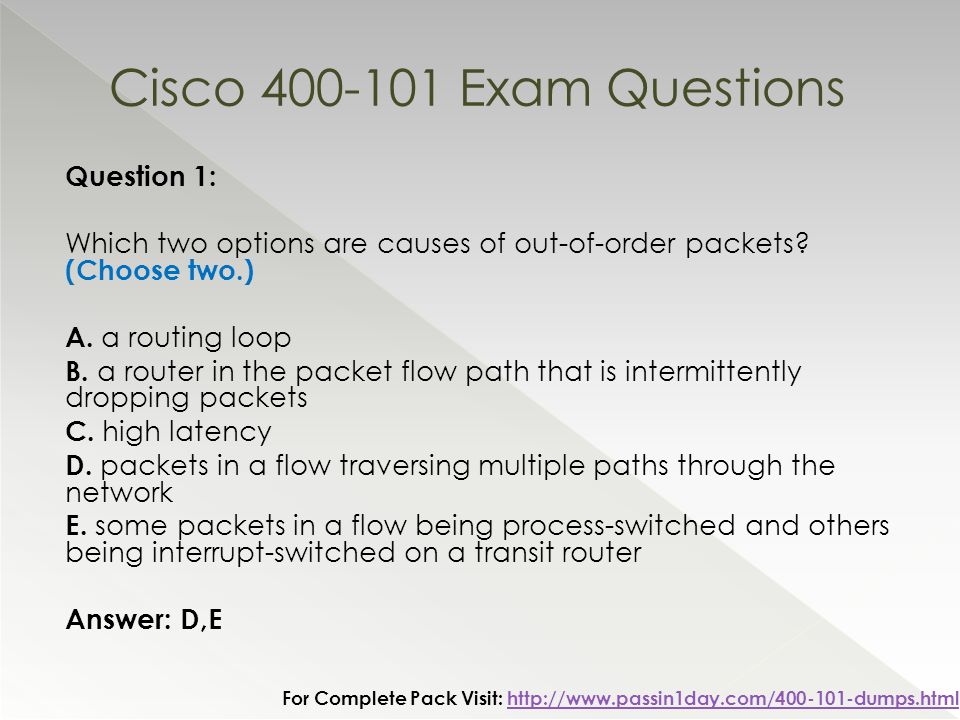 Cisco 400-101 Exam Questions

Question 1:

Which two options are causes of out-of-order packets? (Choose two.)

A. a routing loop
B. a router in the packet flow path that is intermittently dropping packets
C. high latency
D. packets in a flow traversing multiple paths through the network
E. some packets in a flow being process-switched and others being interrupt-switched on a transit router

Answer: D,E

For Complete Pack Visit: http://www.passin1day.com/400-101-dumps.html